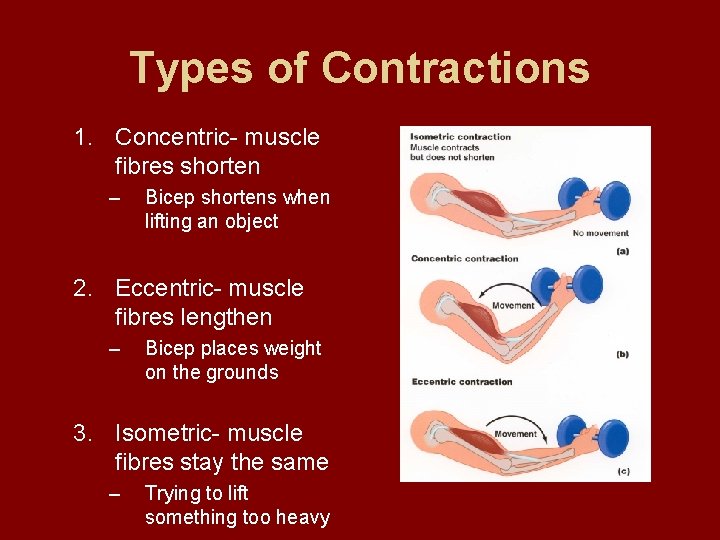 Types of Contractions

1. Concentric- muscle fibres shorten
– Bicep shortens when lifting an object

2. Eccentric- muscle fibres lengthen
– Bicep places weight on the grounds

3. Isometric- muscle fibres stay the same
– Trying to lift something too heavy

Isometric contraction
Muscle contracts but does not shorten

No movement
(a)

Concentric contraction
Movement
(b)

Eccentric contraction
Movement
(c)